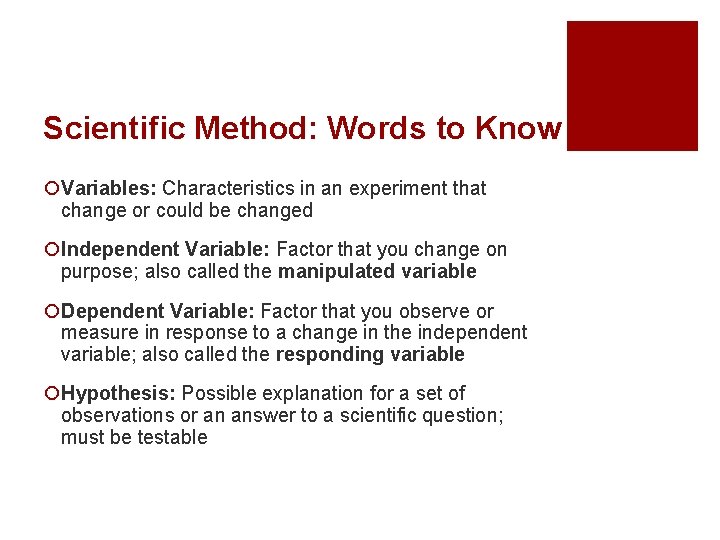 Scientific Method: Words to Know

Variables: Characteristics in an experiment that change or could be changed

Independent Variable: Factor that you change on purpose; also called the manipulated variable

Dependent Variable: Factor that you observe or measure in response to a change in the independent variable; also called the responding variable

Hypothesis: Possible explanation for a set of observations or an answer to a scientific question; must be testable